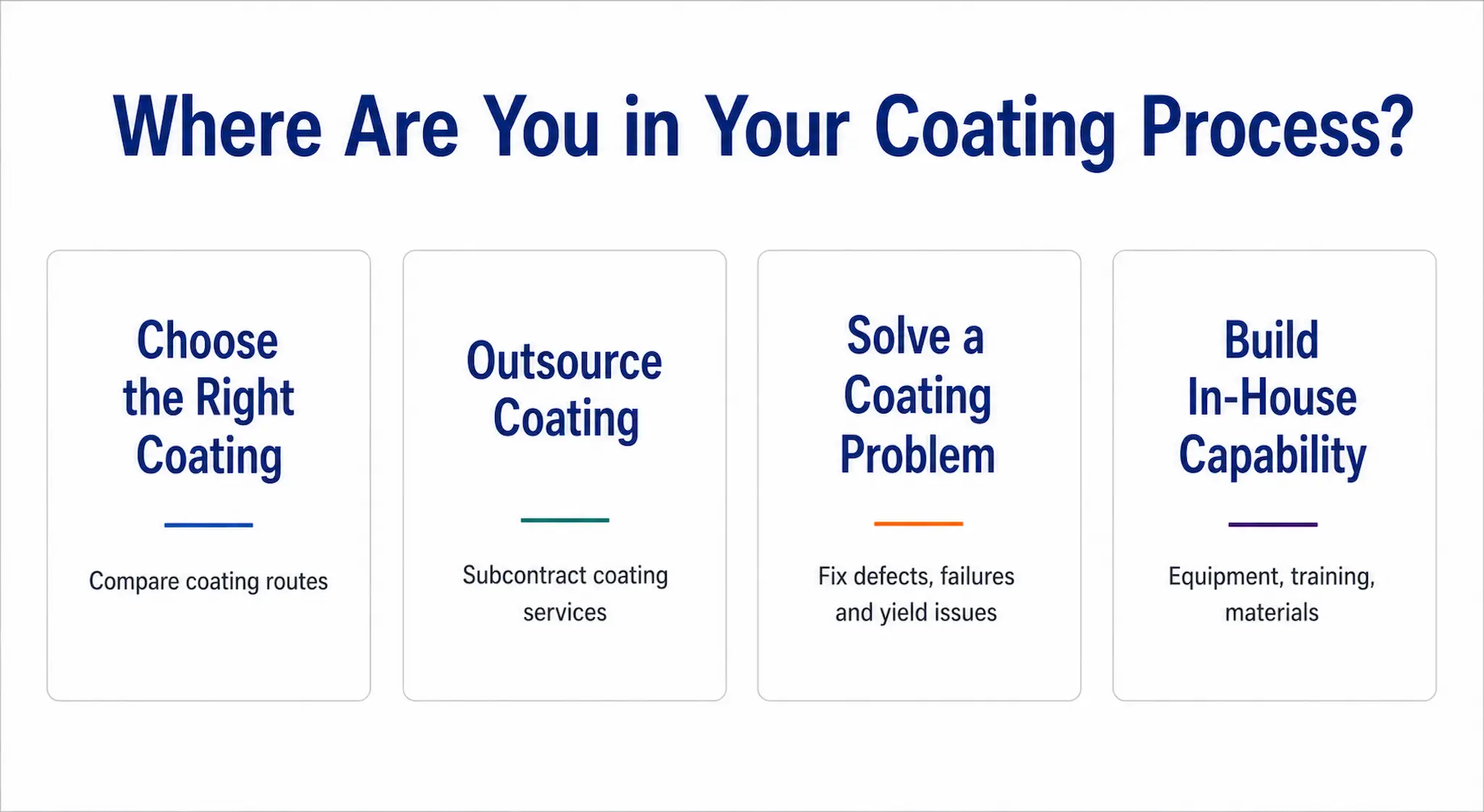 Where Are You in Your Coating Process?

Choose the Right Coating

Compare coating routes

Outsource Coating

Subcontract coating services

Solve a Coating Problem

Fix defects, failures and yield issues

Build In-House Capability

Equipment, training, materials